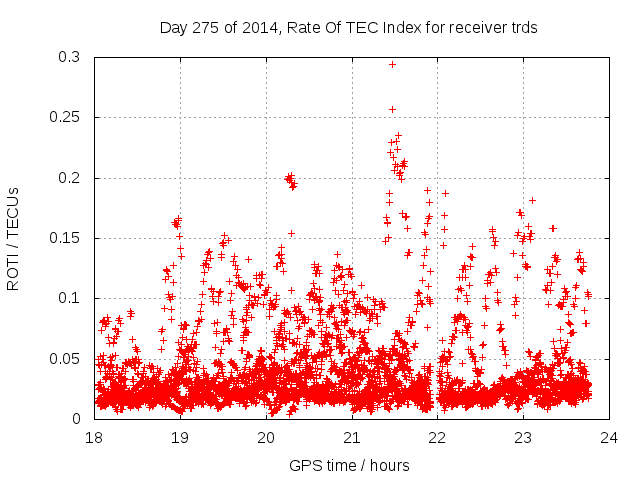 Day 275 of 2014, Rate Of TEC Index for receiver trds

ROTI / TECUs

0.3
0.25
0.2
0.15
0.1
0.05
0

18
19
20
21
22
23
24

GPS time / hours